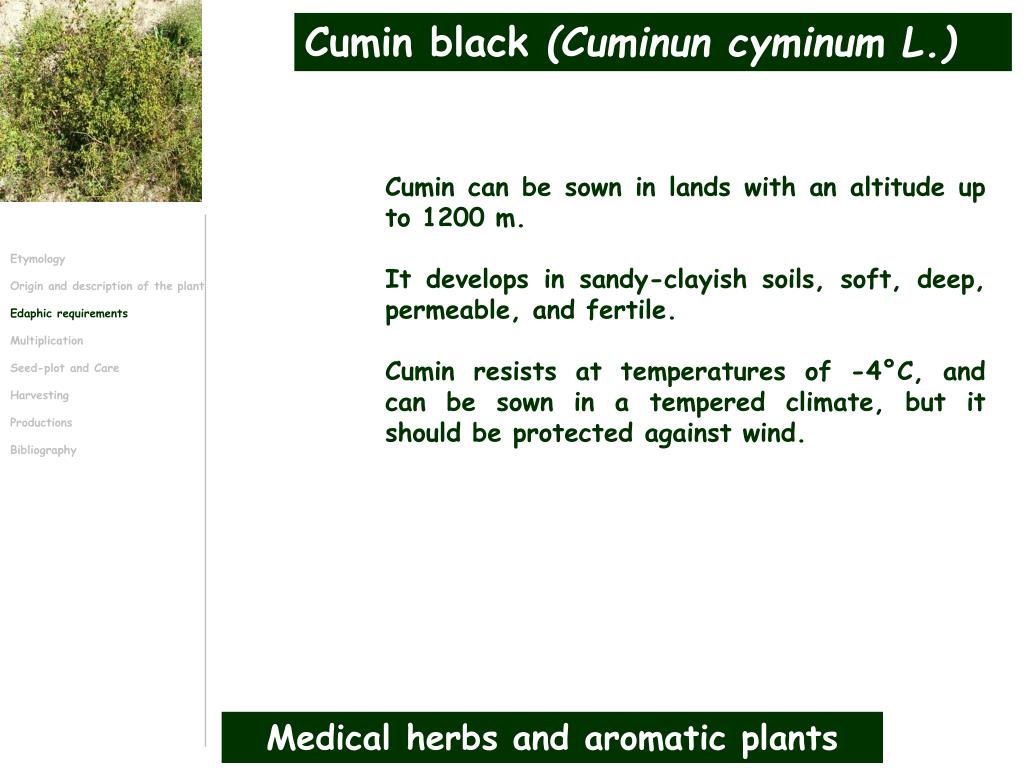 Cumin black (Cuminun cyminum L.)

Etymology
Origin and description of the plant
Edaphic requirements
Multiplication
Seed-plot and Care
Harvesting
Productions
Bibliography

Cumin can be sown in lands with an altitude up to 1200 m.

It develops in sandy-clayish soils, soft, deep, permeable, and fertile.

Cumin resists at temperatures of -4°C, and can be sown in a tempered climate, but it should be protected against wind.

Medical herbs and aromatic plants